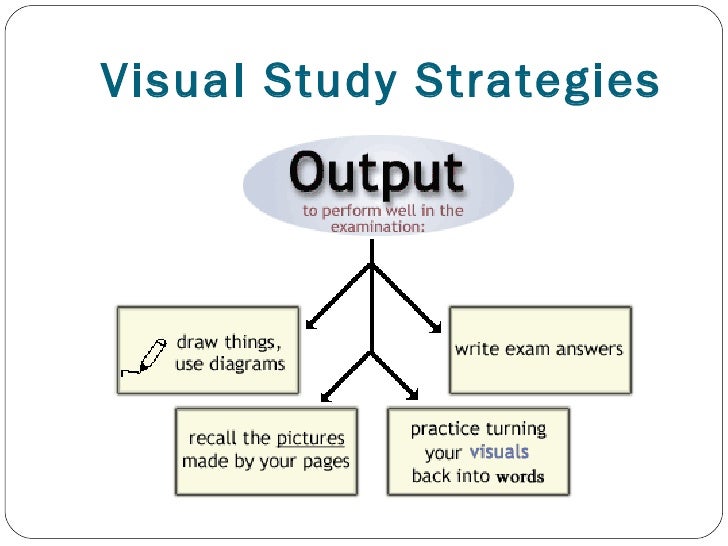 Visual Study Strategies

Output
to perform well in the examination:

draw things, use diagrams

write exam answers

recall the pictures made by your pages

practice turning your visuals back into words